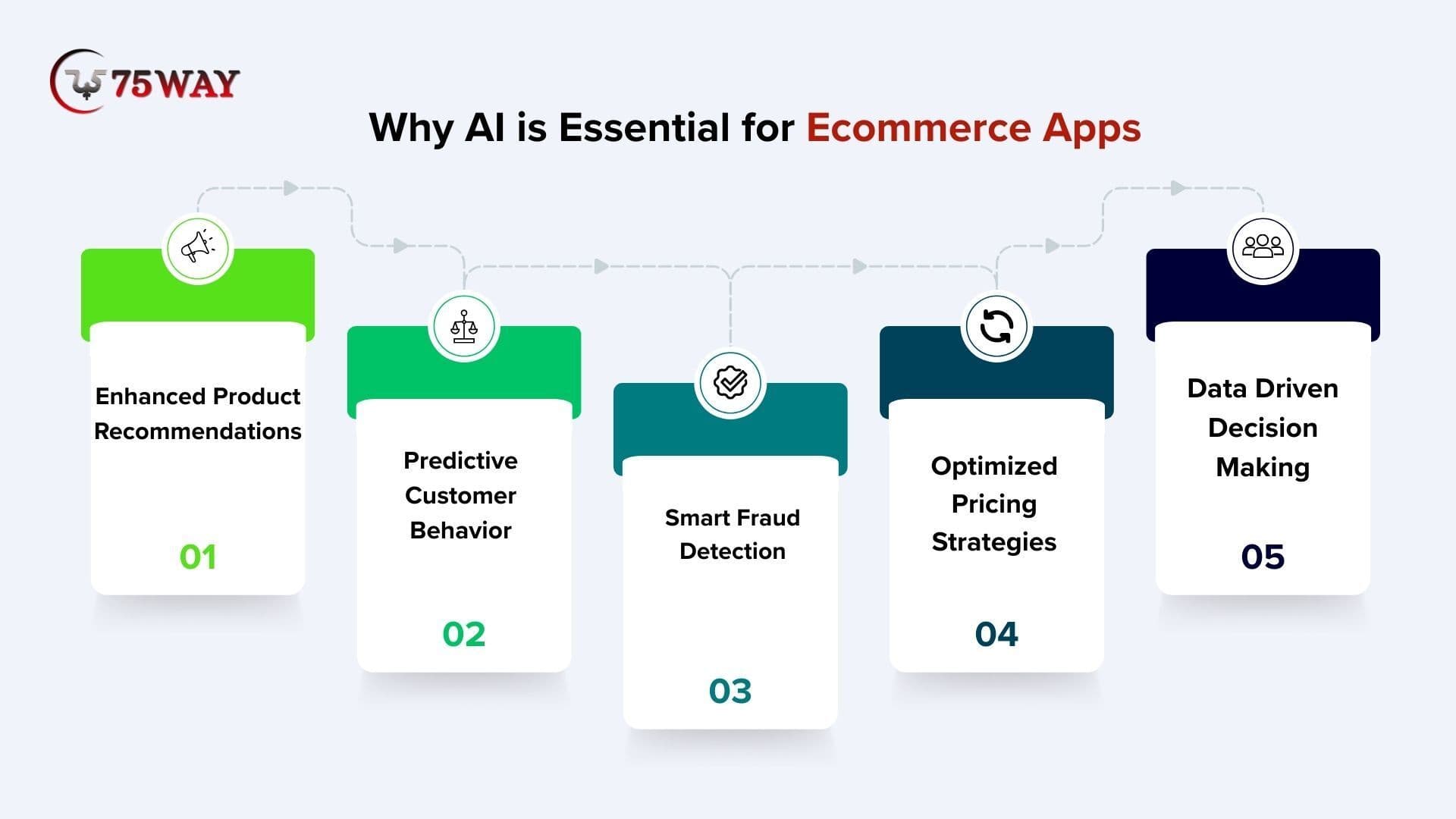 75WAY

Why AI is Essential for Ecommerce Apps

Enhanced Product Recommendations

01

Predictive Customer Behavior

02

Smart Fraud Detection

03

Optimized Pricing Strategies

04

Data Driven Decision Making

05